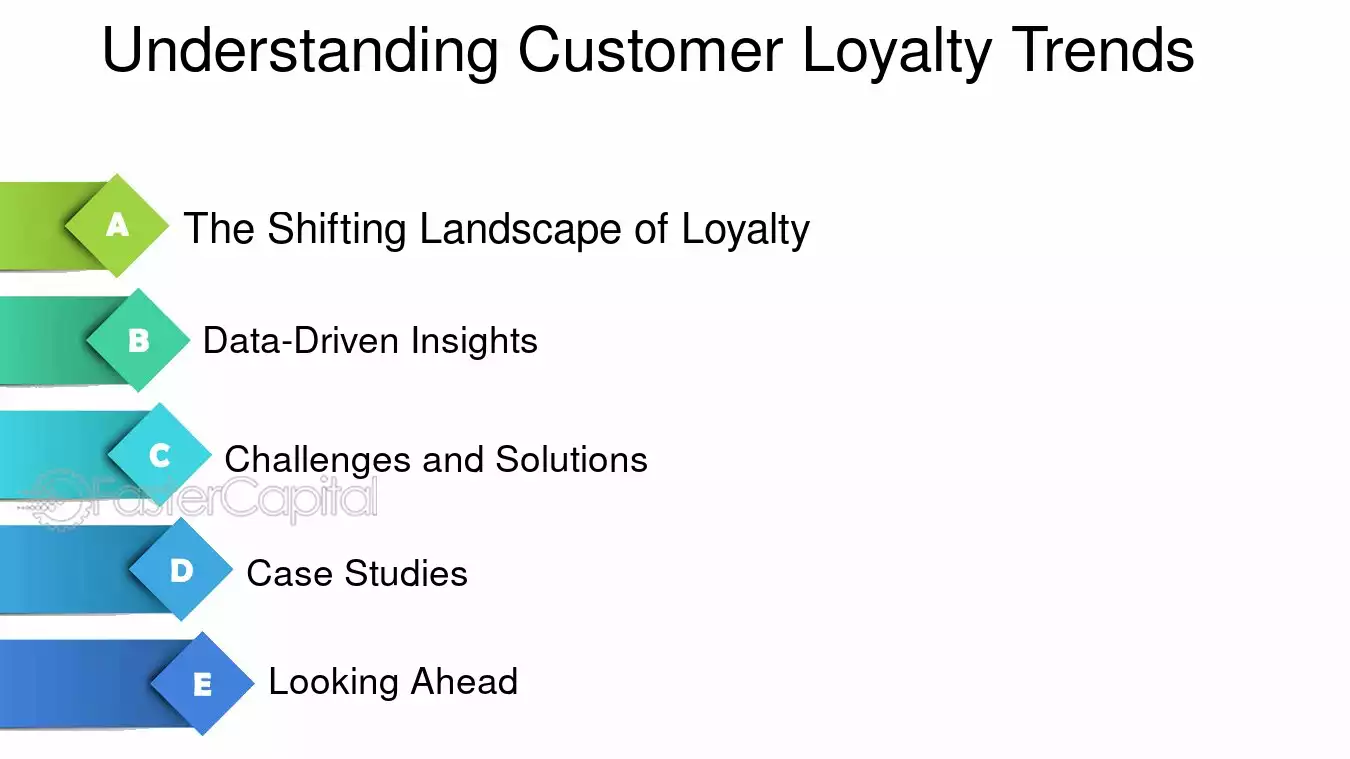 Understanding Customer Loyalty Trends

A The Shifting Landscape of Loyalty

B Data-Driven Insights

C Challenges and Solutions

D Case Studies

E Looking Ahead

FasterCapital